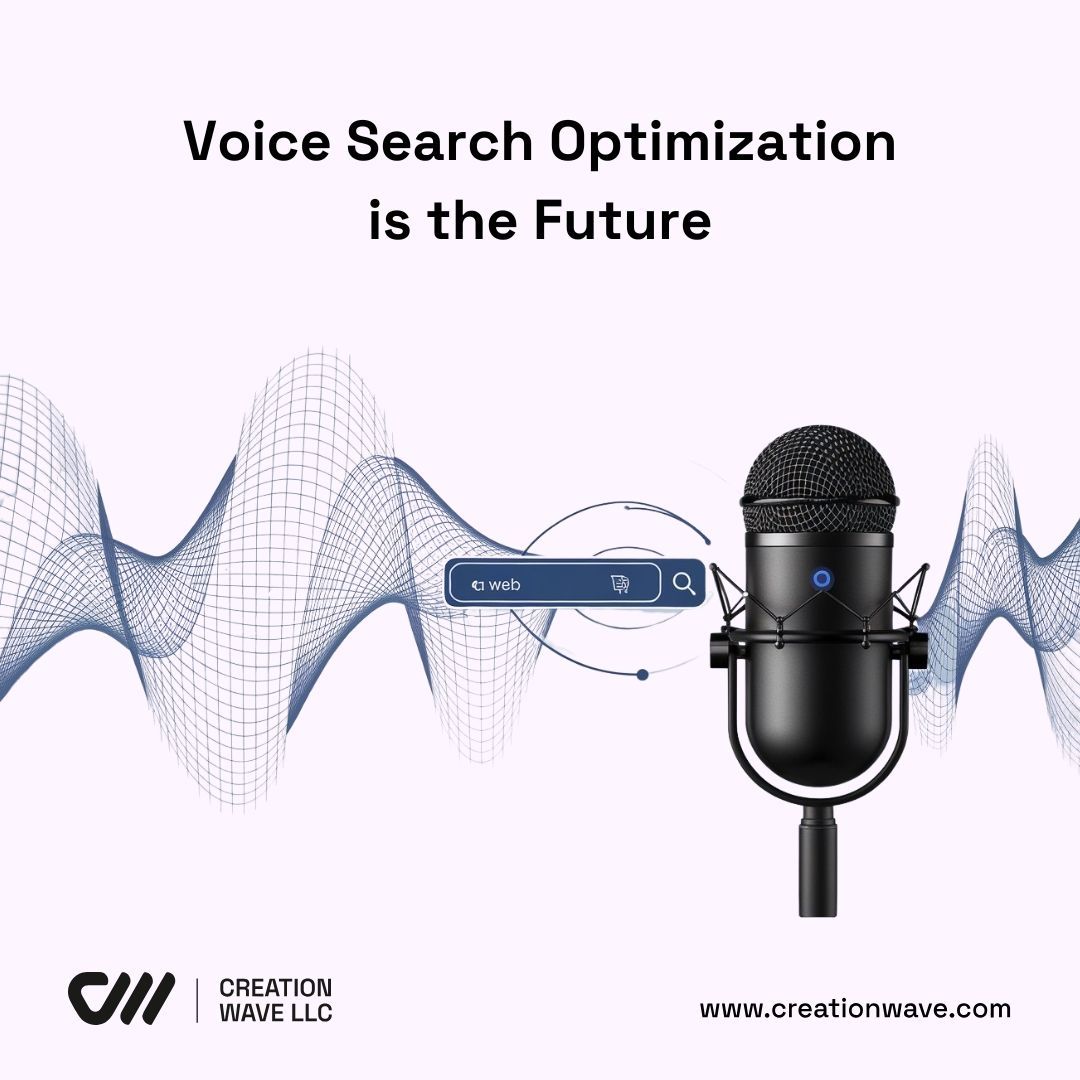 Voice Search Optimization is the Future

web

CREATION WAVE LLC

www.creationwave.com